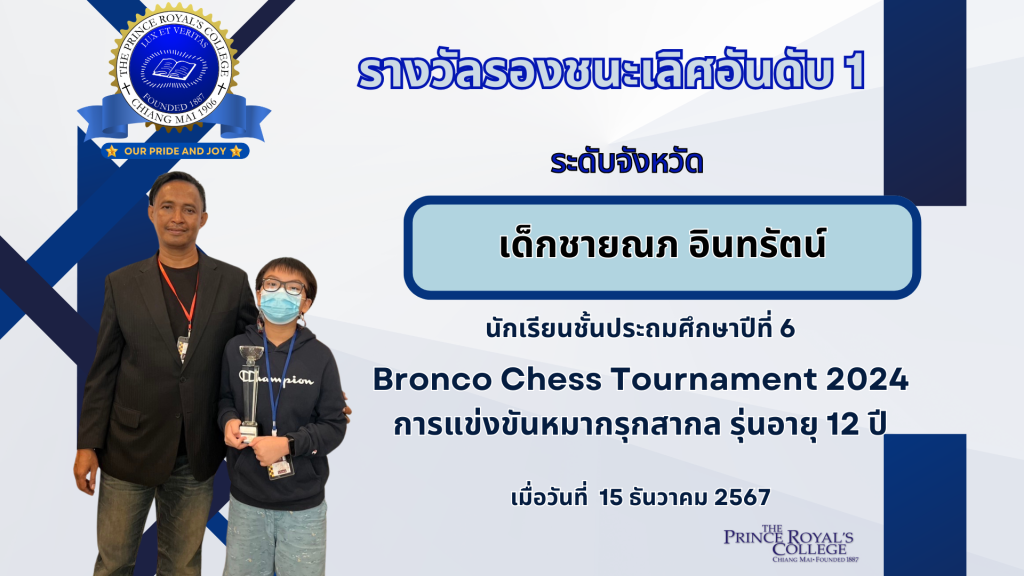 THE PRINCE ROYAL'S COLLEGE
LUX ET VERITAS
FOUNDED 1887
CHIANG MAI 1906
OUR PRIDE AND JOY

รางวัลรองชนะเลิศอันดับ 1

ระดับจังหวัด

เด็กชายณภ อินทรัตน์

นักเรียนชั้นประถมศึกษาปีที่ 6

Bronco Chess Tournament 2024
การแข่งขันหมากรุกสากล รุ่นอายุ 12 ปี

เมื่อวันที่ 15 ธันวาคม 2567

Champion

THE PRINCE ROYAL'S COLLEGE
CHIANG MAI • FOUNDED 1887